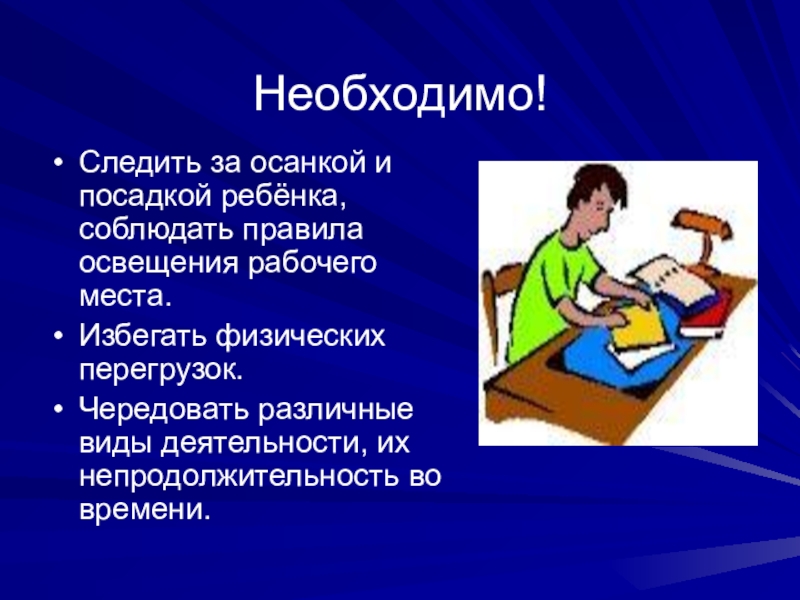 Необходимо!

• Следить за осанкой и посадкой ребёнка, соблюдать правила освещения рабочего места.
• Избегать физических перегрузок.
• Чередовать различные виды деятельности, их непродолжительность во времени.